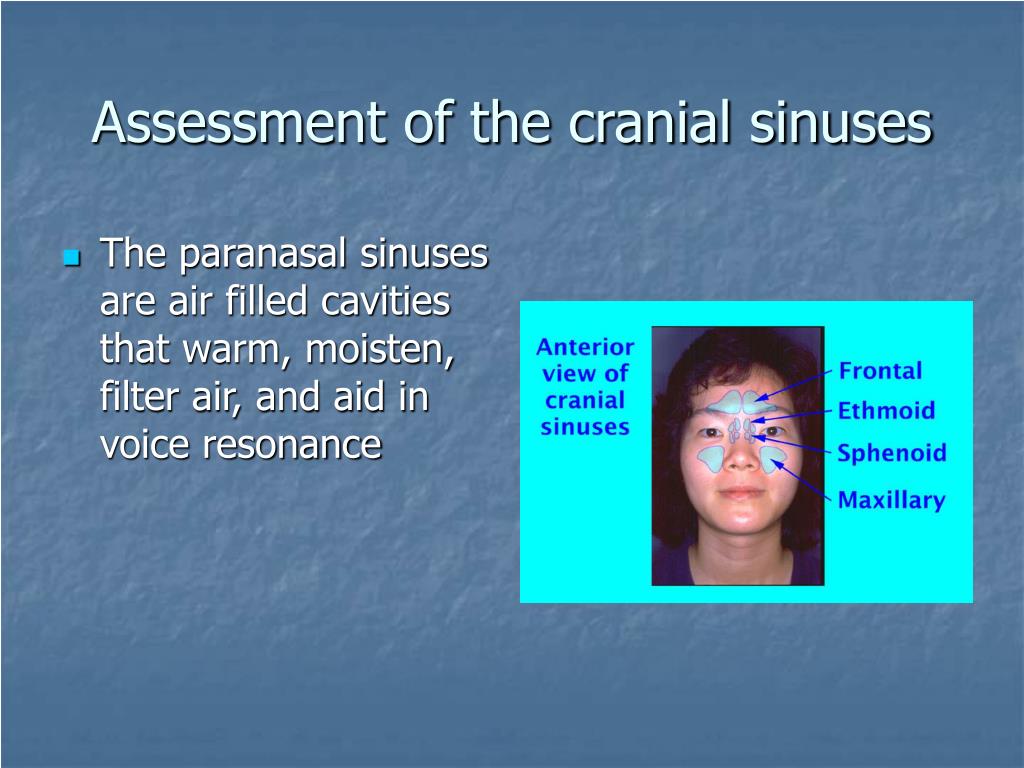 Assessment of the cranial sinuses

The paranasal sinuses are air filled cavities that warm, moisten, filter air, and aid in voice resonance

Anterior view of cranial sinuses

Frontal
Ethmoid
Sphenoid
Maxillary